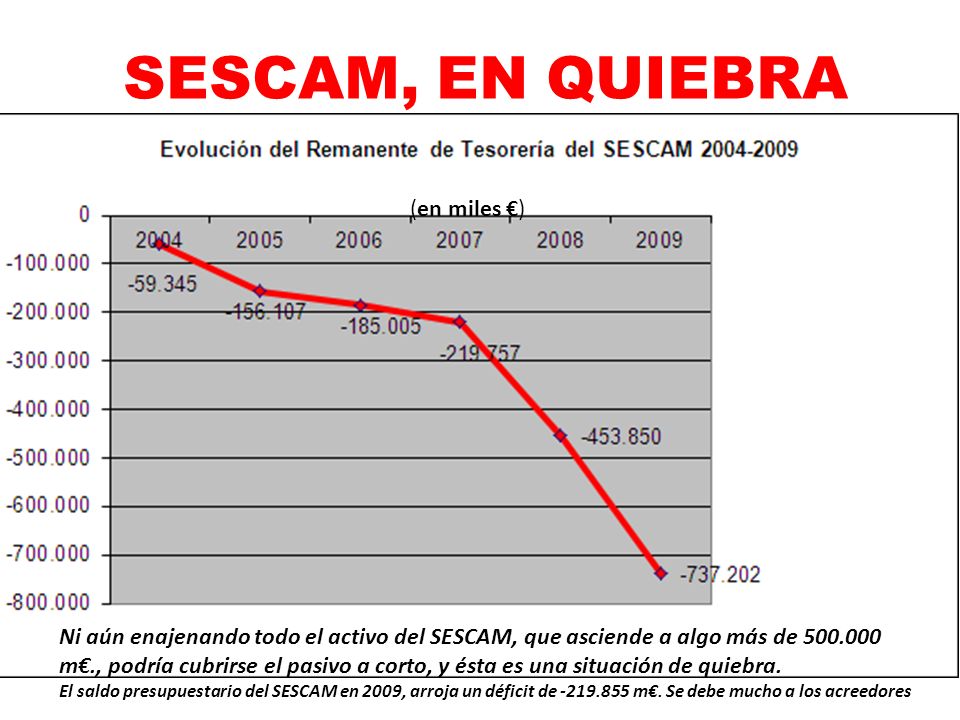 SESCAM, EN QUIEBRA

Evolución del Remanente de Tesorería del SESCAM 2004-2009

(en miles €)

0
-100.000
-200.000
-300.000
-400.000
-500.000
-600.000
-700.000
-800.000

2004 2005 2006 2007 2008 2009

-59.345
-156.107
-185.005
-219.757
-453.850
-737.202

Ni aún enajenando todo el activo del SESCAM, que asciende a algo más de 500.000 m€., podría cubrirse el pasivo a corto, y ésta es una situación de quiebra.

El saldo presupuestario del SESCAM en 2009, arroja un déficit de -219.855 m€. Se debe mucho a los acreedores